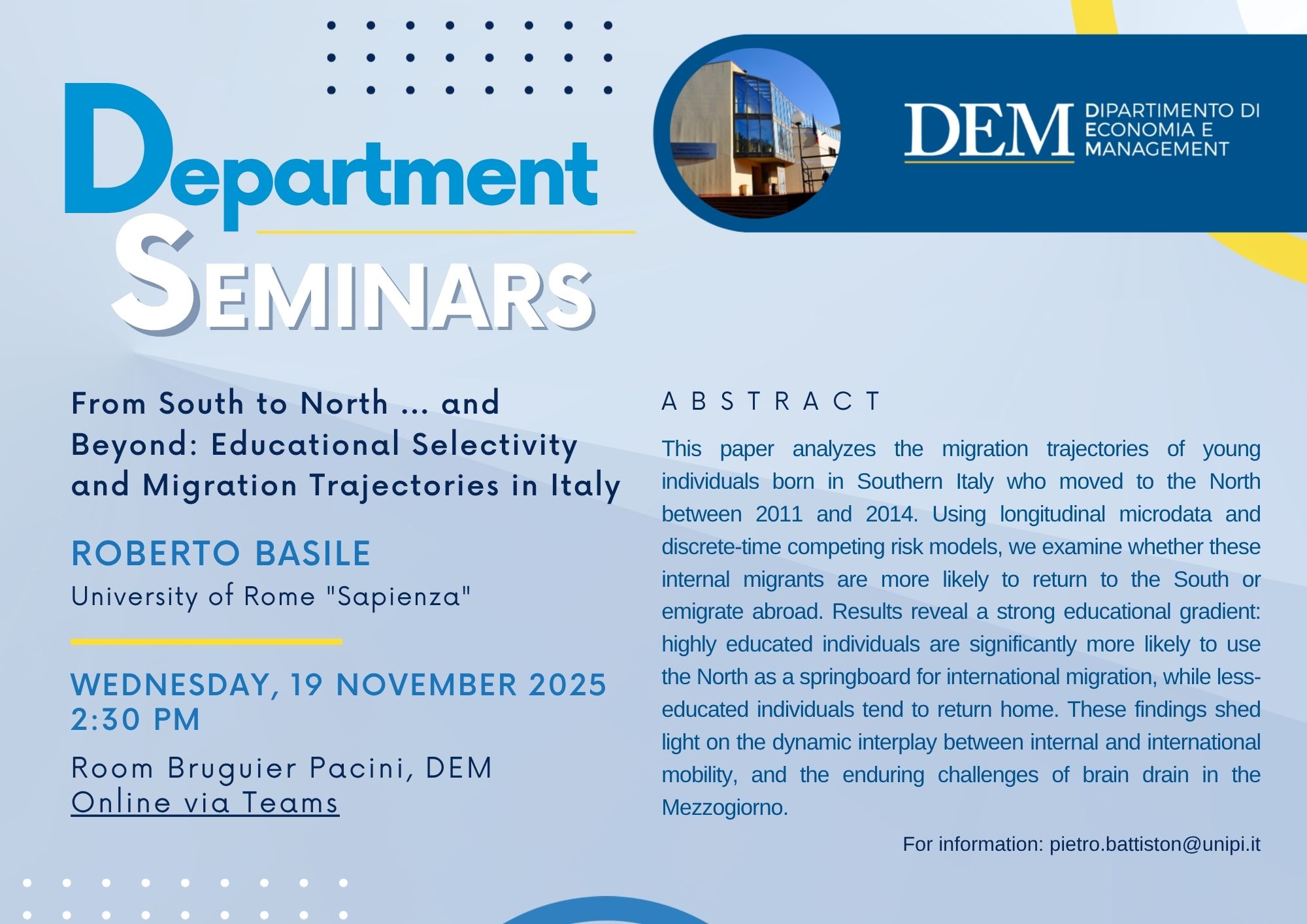 Department
SEMINARS

DEM DIPARTIMENTO DI ECONOMIA E MANAGEMENT

From South to North ... and Beyond: Educational Selectivity and Migration Trajectories in Italy

ROBERTO BASILE
University of Rome "Sapienza"

WEDNESDAY, 19 NOVEMBER 2025
2:30 PM

Room Bruguier Pacini, DEM
Online via Teams

ABSTRACT

This paper analyzes the migration trajectories of young individuals born in Southern Italy who moved to the North between 2011 and 2014. Using longitudinal microdata and discrete-time competing risk models, we examine whether these internal migrants are more likely to return to the South or emigrate abroad. Results reveal a strong educational gradient: highly educated individuals are significantly more likely to use the North as a springboard for international migration, while less-educated individuals tend to return home. These findings shed light on the dynamic interplay between internal and international mobility, and the enduring challenges of brain drain in the Mezzogiorno.

For information: pietro.battiston@unipi.it